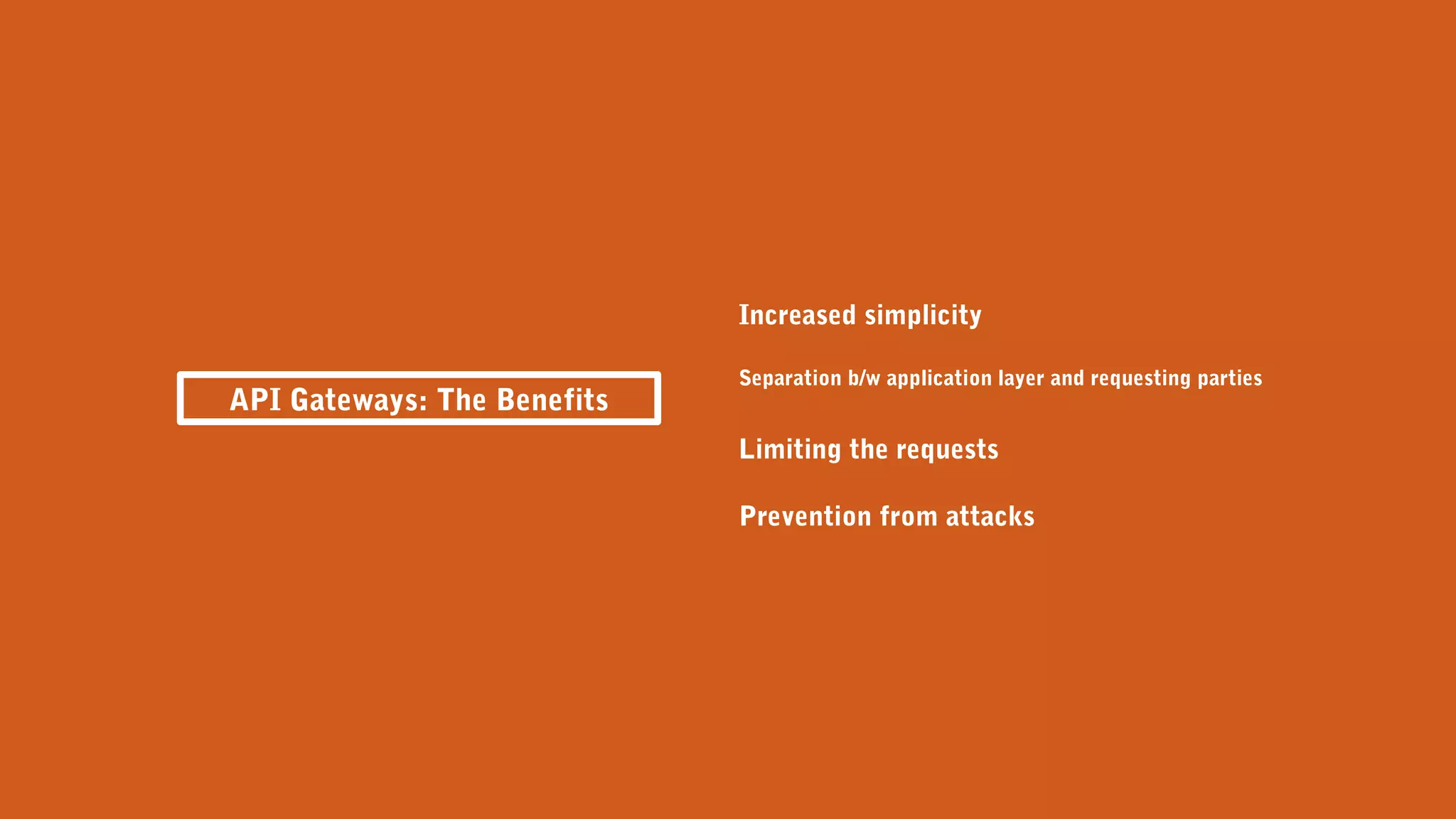 API Gateways: The Benefits

Increased simplicity

Separation b/w application layer and requesting parties

Limiting the requests

Prevention from attacks